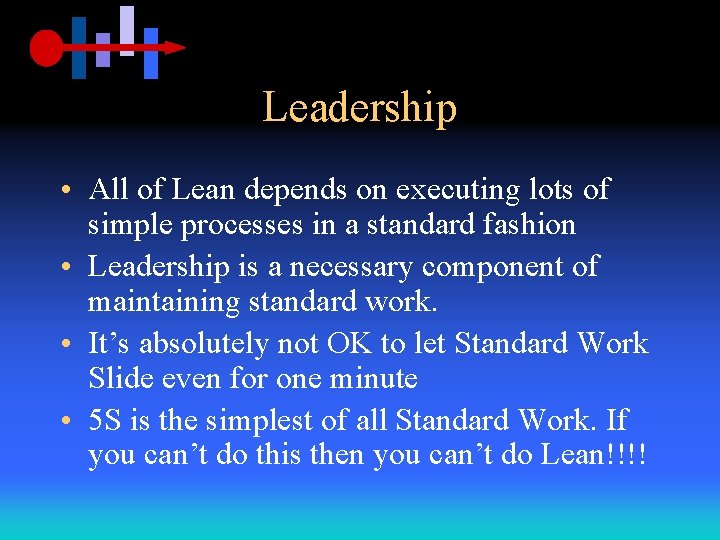 Leadership

• All of Lean depends on executing lots of simple processes in a standard fashion
• Leadership is a necessary component of maintaining standard work.
• It’s absolutely not OK to let Standard Work Slide even for one minute
• 5S is the simplest of all Standard Work. If you can’t do this then you can’t do Lean!!!!